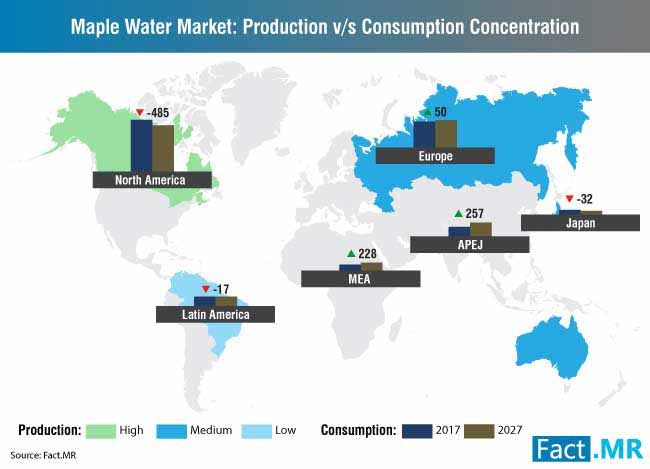 Maple Water Market: Production v/s Consumption Concentration

-485
North America

50
Europe

-32
Japan

257
APEJ

228
MEA

-17
Latin America

Production: High Medium Low

Consumption: 2017 2027

Source: Fact.MR

Fact.MR